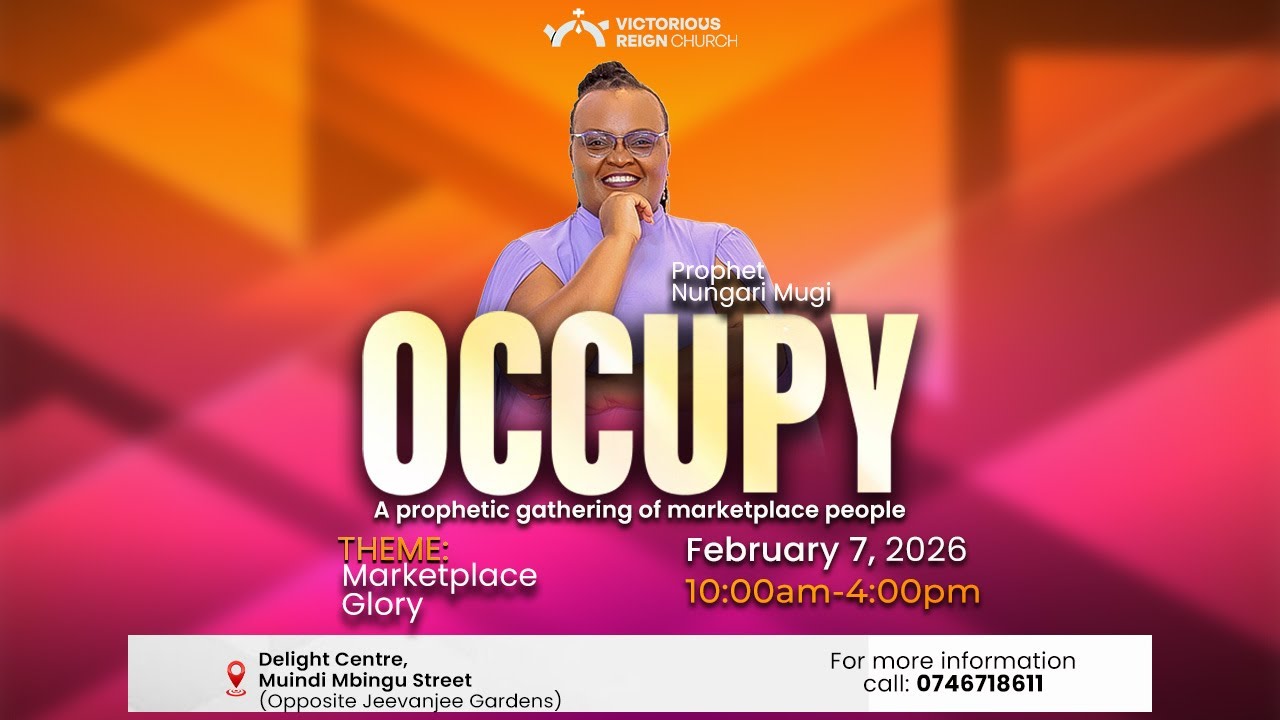 VICTORIOUS REIGN CHURCH

Prophet Nungari Mugi

OCCUPY

A prophetic gathering of marketplace people

THEME: Marketplace Glory

February 7, 2026
10:00am-4:00pm

Delight Centre, Muindi Mbingu Street (Opposite Jeevanjee Gardens)

For more information call: 0746718611